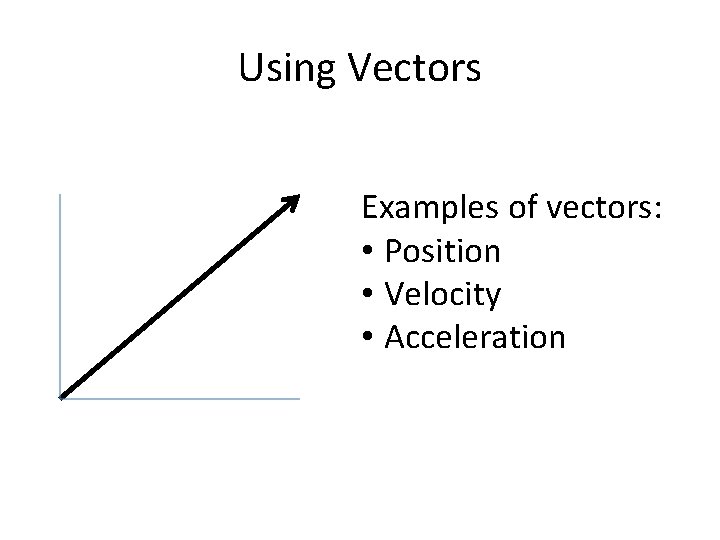 Using Vectors

Examples of vectors:
• Position
• Velocity
• Acceleration